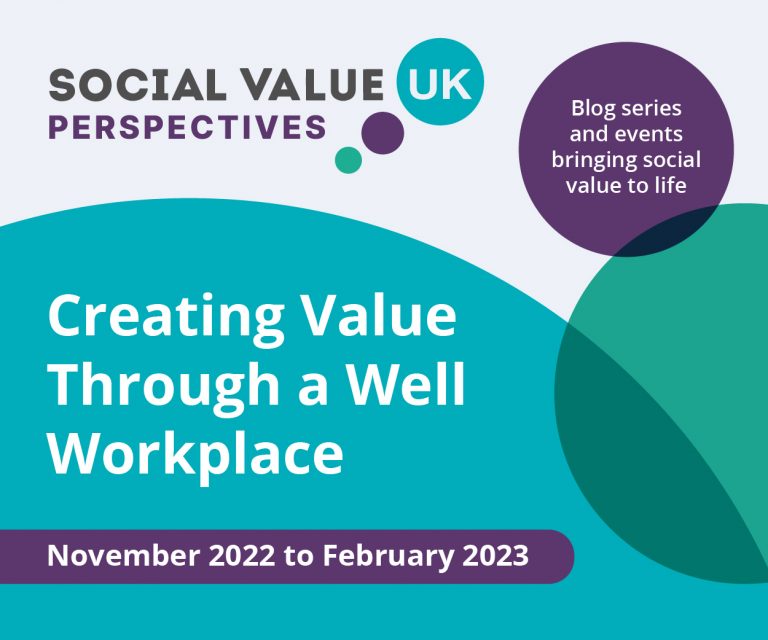 SOCIAL VALUE UK
PERSPECTIVES

Blog series and events bringing social value to life

Creating Value Through a Well Workplace

November 2022 to February 2023